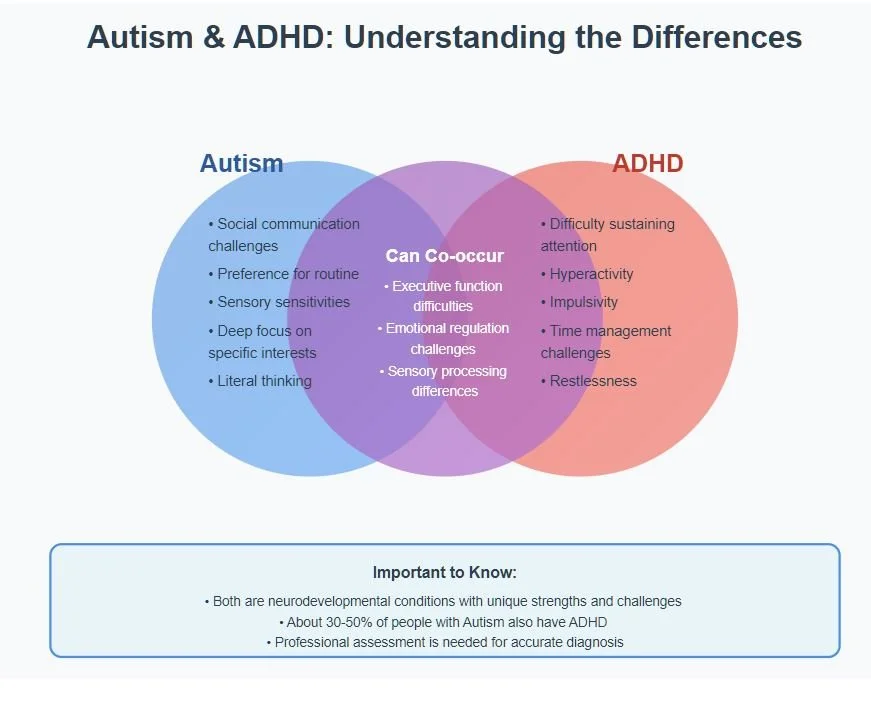 Autism & ADHD: Understanding the Differences

Autism

• Social communication challenges
• Preference for routine
• Sensory sensitivities
• Deep focus on specific interests
• Literal thinking

Can Co-occur

• Executive function difficulties
• Emotional regulation challenges
• Sensory processing differences

ADHD

• Difficulty sustaining attention
• Hyperactivity
• Impulsivity
• Time management challenges
• Restlessness

Important to Know:

• Both are neurodevelopmental conditions with unique strengths and challenges
• About 30-50% of people with Autism also have ADHD
• Professional assessment is needed for accurate diagnosis